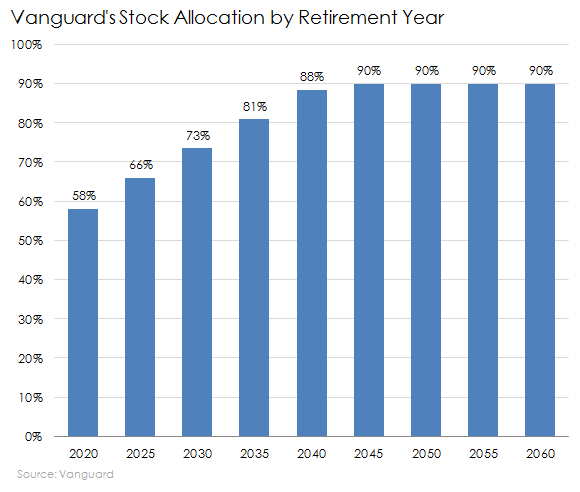 Vanguard's Stock Allocation by Retirement Year

100%
90%
80%
70%
60%
50%
40%
30%
20%
10%
0%

58%
66%
73%
81%
88%
90%
90%
90%
90%

2020
2025
2030
2035
2040
2045
2050
2055
2060

Source: Vanguard